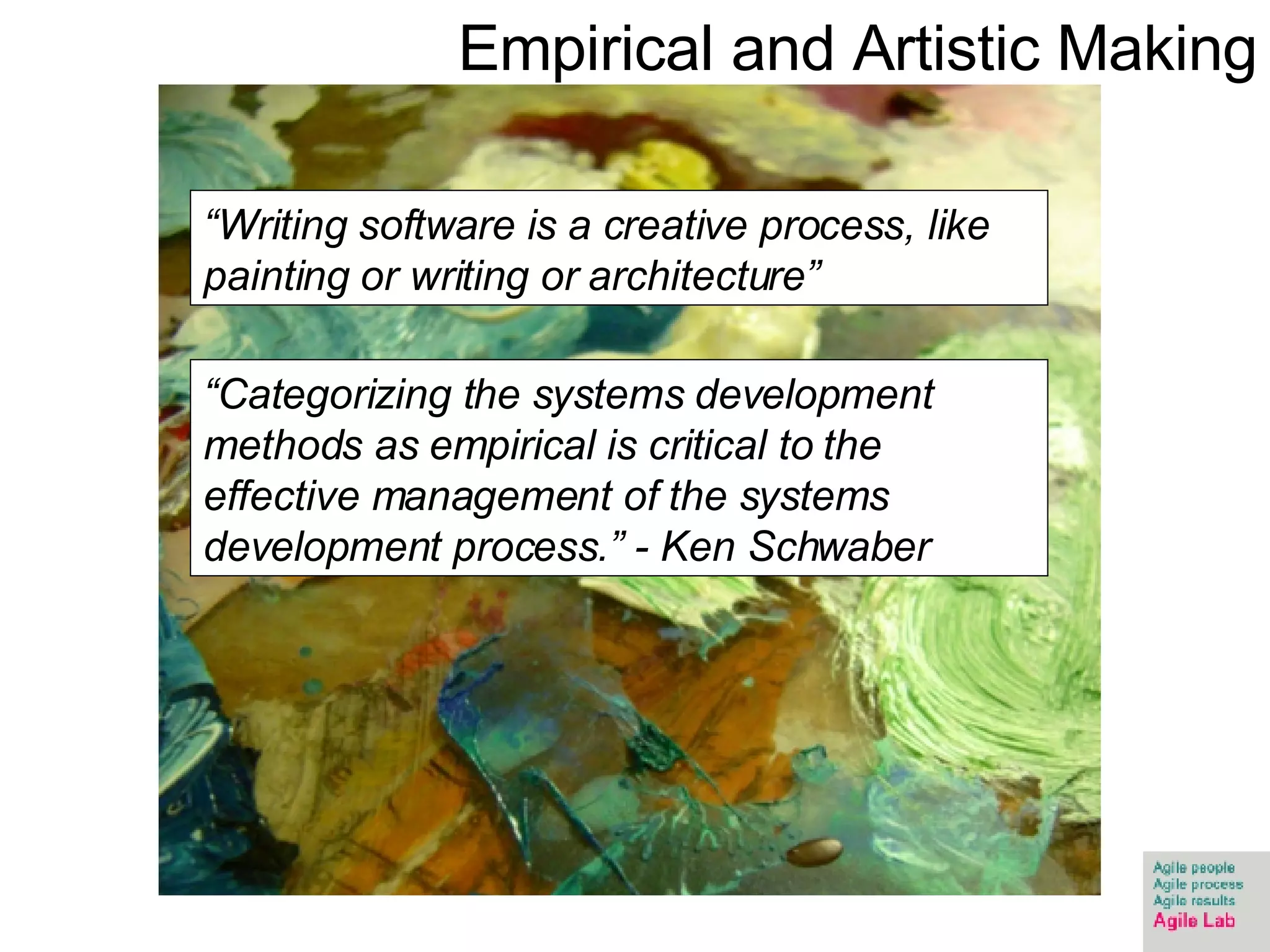 Empirical and Artistic Making

“Writing software is a creative process, like painting or writing or architecture”

“Categorizing the systems development methods as empirical is critical to the effective management of the systems development process.” - Ken Schwaber

Agile people
Agile process
Agile results
Agile Lab